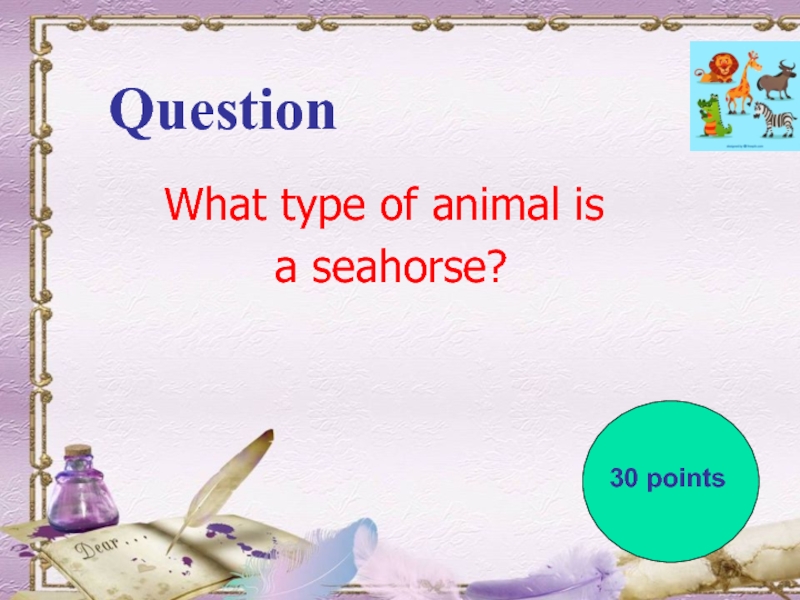 Question

What type of animal is a seahorse?

30 points

Dear . . .